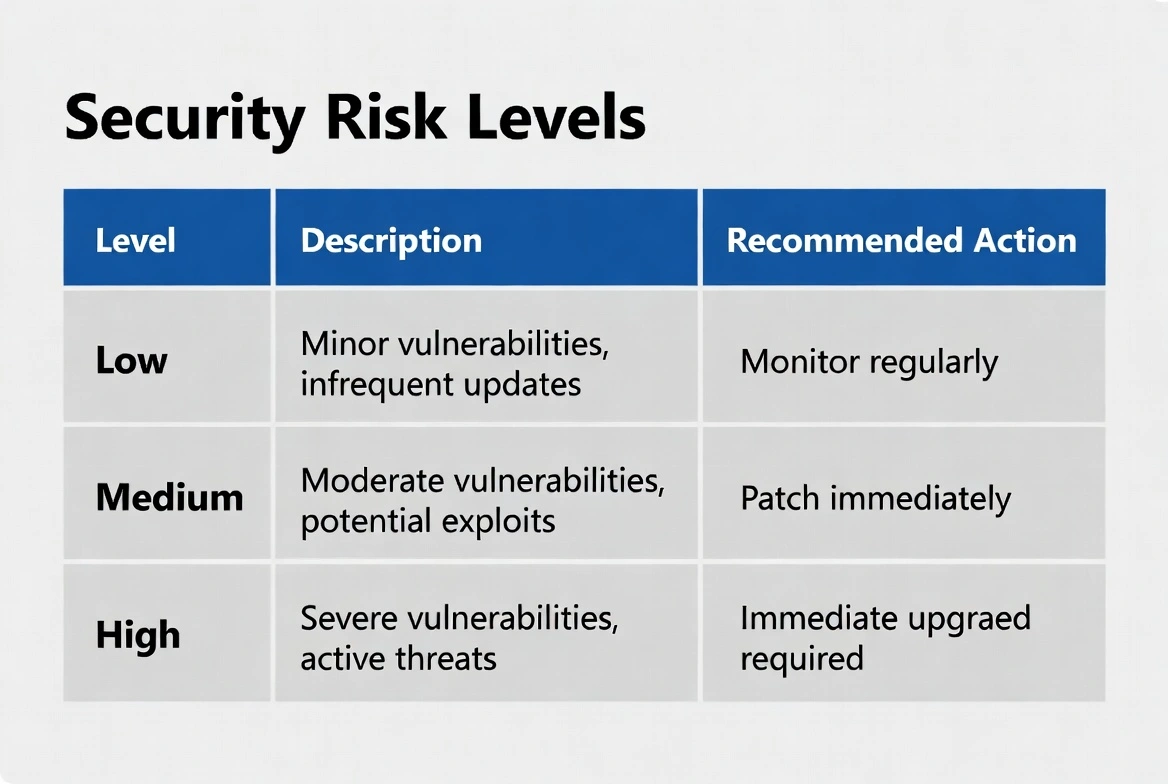 Security Risk Levels

| Level | Description | Recommended Action |
|---|---|---|
| Low | Minor vulnerabilities, infrequent updates | Monitor regularly |
| Medium | Moderate vulnerabilities, potential exploits | Patch immediately |
| High | Severe vulnerabilities, active threats | Immediate upgraed required |